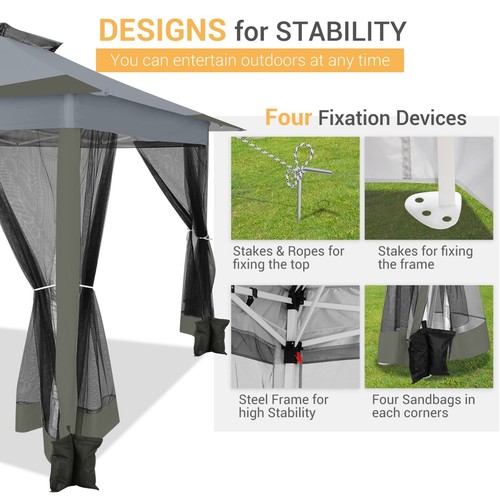 DESIGNS for STABILITY

You can entertain outdoors at any time

Four Fixation Devices

Stakes & Ropes for fixing the top

Stakes for fixing the frame

Steel Frame for high Stability

Four Sandbags in each corners